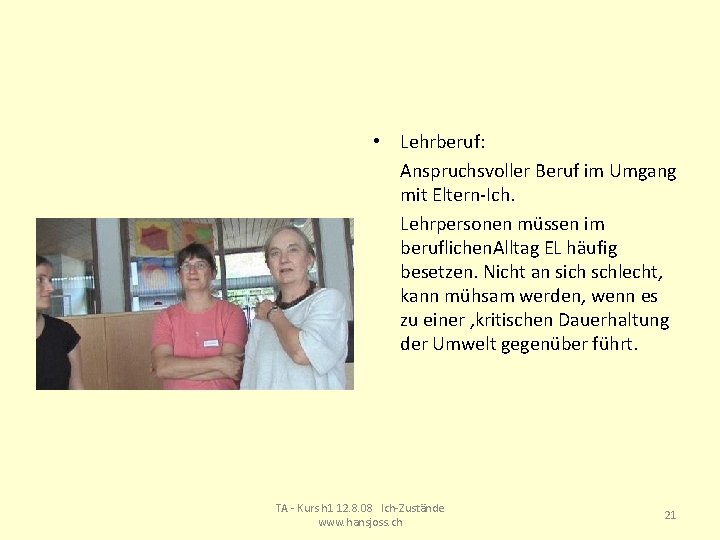 • Lehrberuf:

Anspruchsvoller Beruf im Umgang mit Eltern-Ich.

Lehrpersonen müssen im beruflichenAlltag EL häufig besetzen. Nicht an sich schlecht, kann mühsam werden, wenn es zu einer ‚kritischen Dauerhaltung der Umwelt gegenüber führt.

TA - Kurs h1 12.8.08 Ich-Zustände
www.hansjoss.ch

21